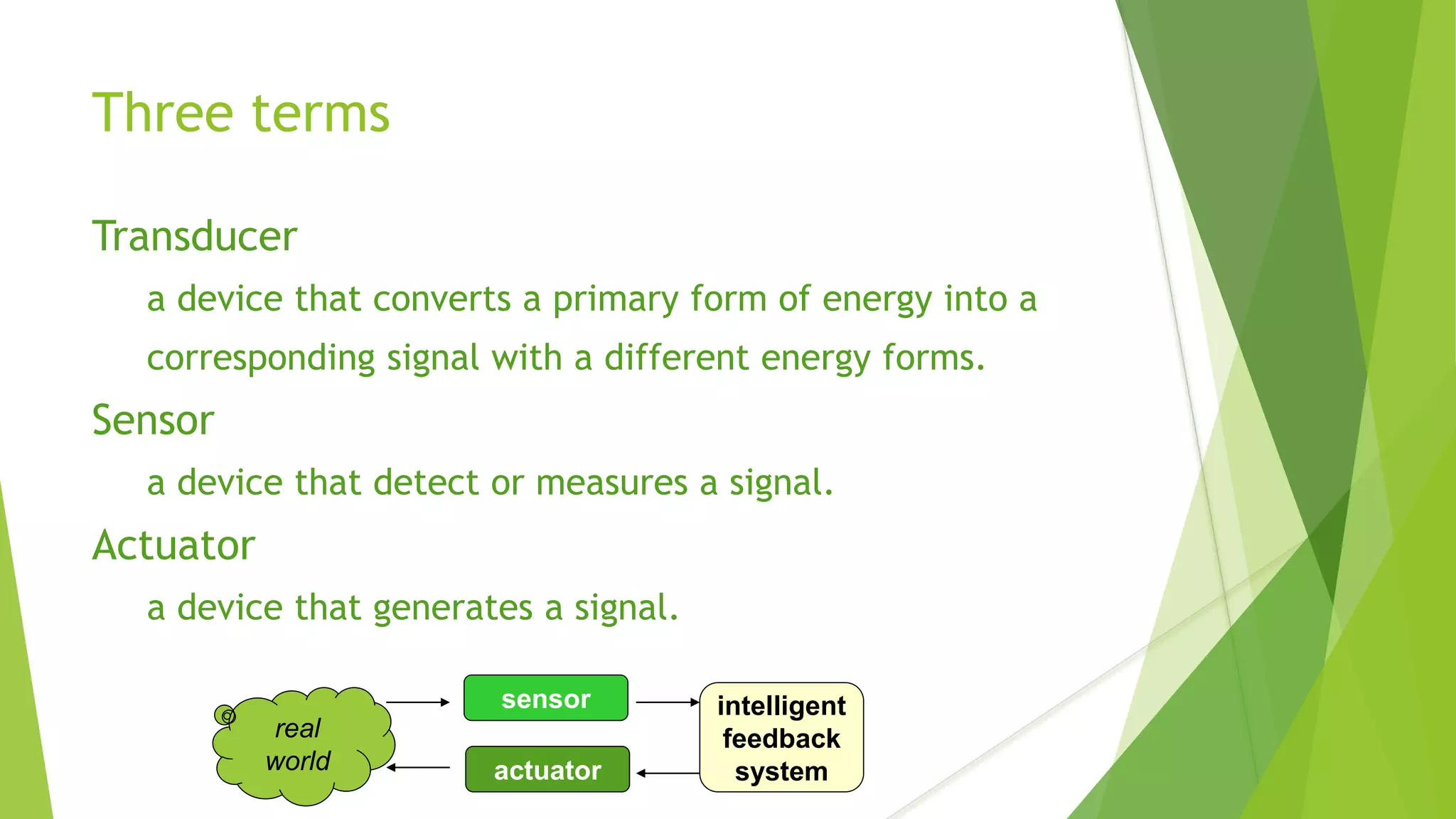 Three terms

Transducer

a device that converts a primary form of energy into a corresponding signal with a different energy forms.

Sensor

a device that detect or measures a signal.

Actuator

a device that generates a signal.

real world

sensor

actuator

intelligent feedback system